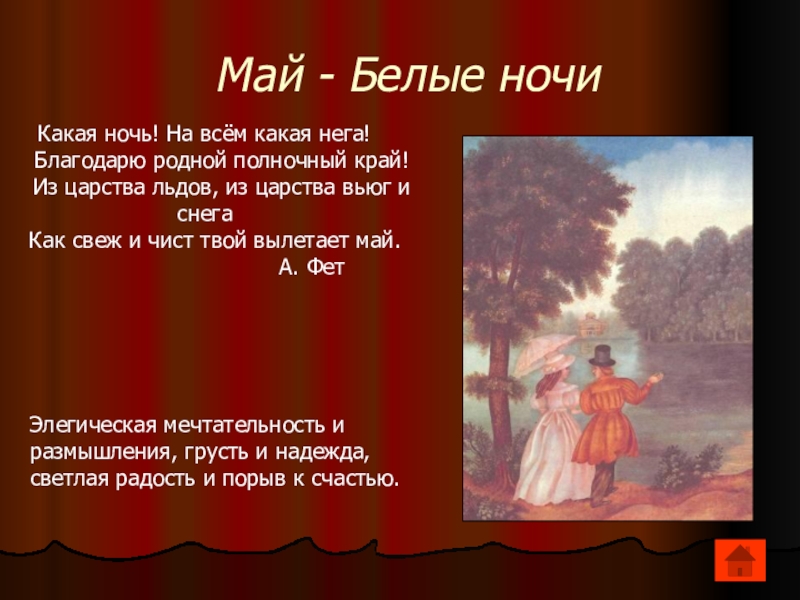 Май - Белые ночи

Какая ночь! На всём какая нега!
Благодарю родной полночный край!
Из царства льдов, из царства вьюг и снега
Как свеж и чист твой вылетает май.
А. Фет

Элегическая мечтательность и размышления, грусть и надежда, светлая радость и порыв к счастью.